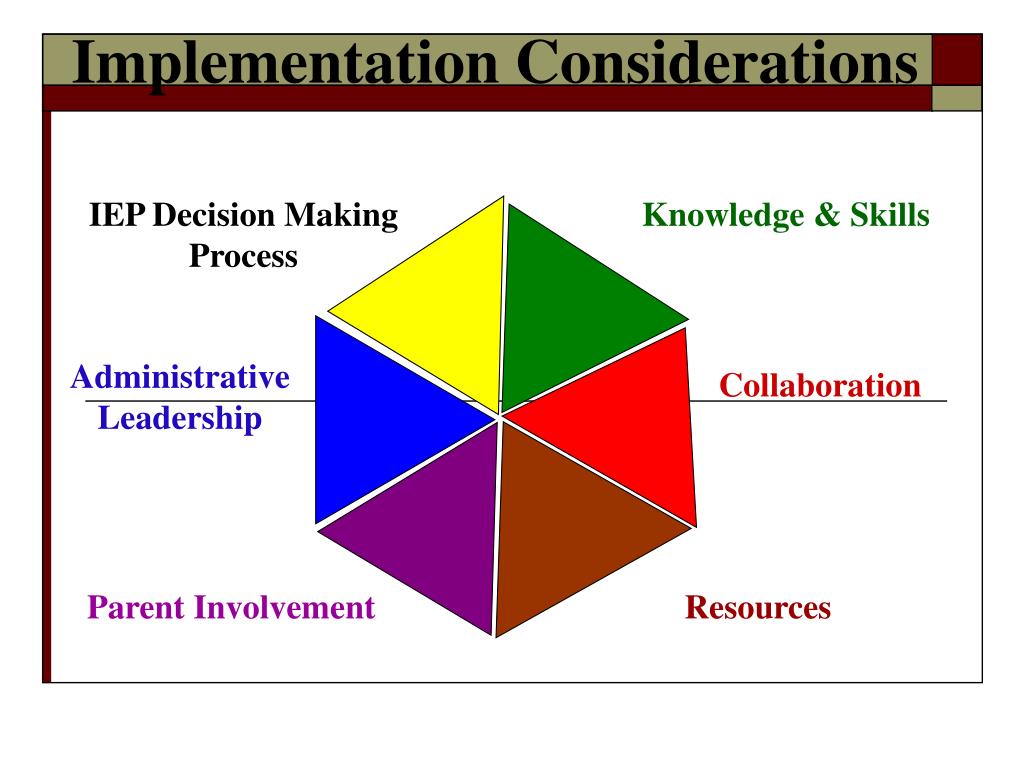 Implementation Considerations

IEP Decision Making Process

Knowledge & Skills

Administrative Leadership

Collaboration

Parent Involvement

Resources